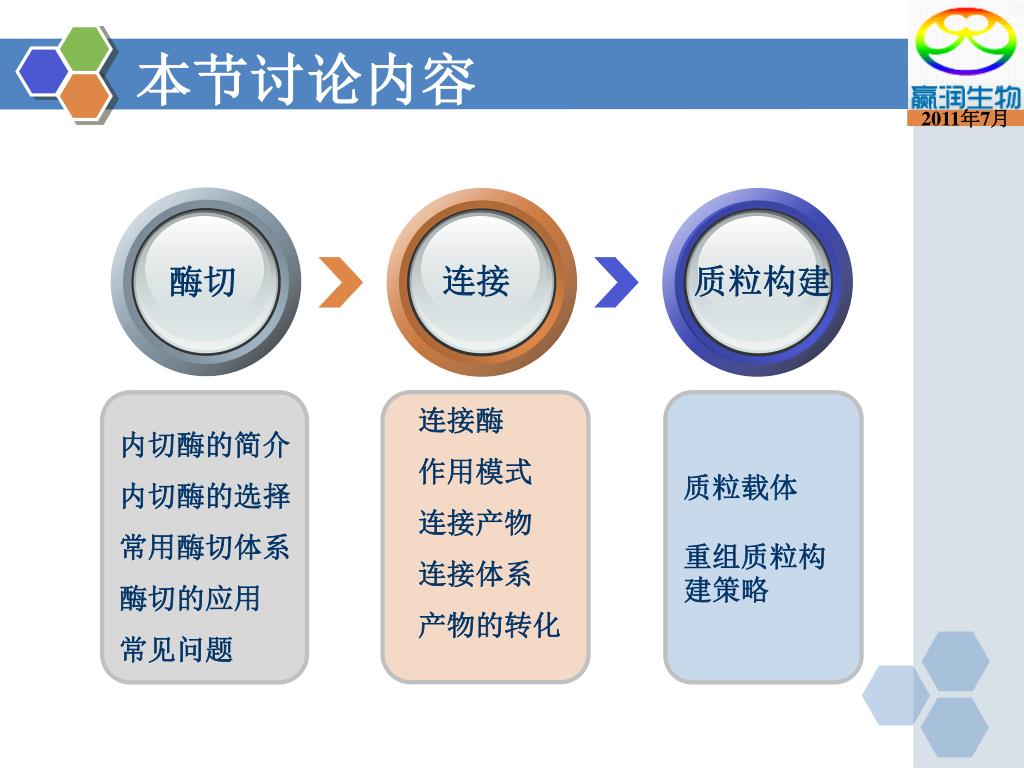 本节讨论内容

赢润生物
2011年7月

酶切

连接

质粒构建

内切酶的简介
内切酶的选择
常用酶切体系
酶切的应用
常见问题

连接酶
作用模式
连接产物
连接体系
产物的转化

质粒载体

重组质粒构建策略